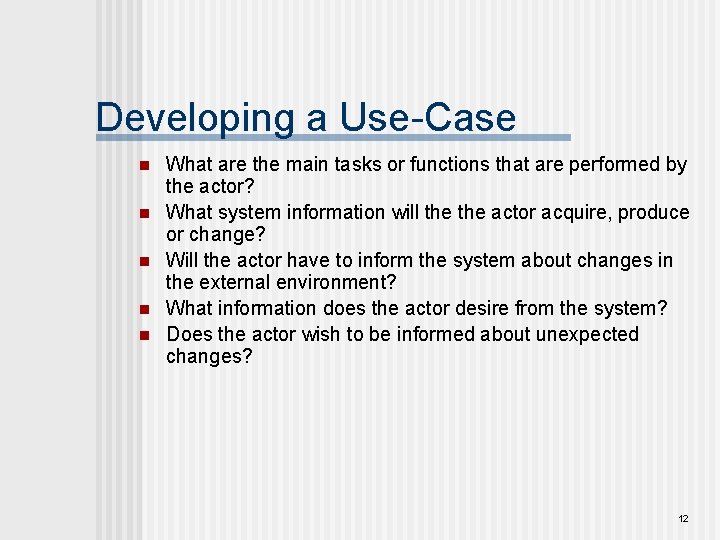 Developing a Use-Case

- What are the main tasks or functions that are performed by the actor?
- What system information will the the actor acquire, produce or change?
- Will the actor have to inform the system about changes in the external environment?
- What information does the actor desire from the system?
- Does the actor wish to be informed about unexpected changes?

12